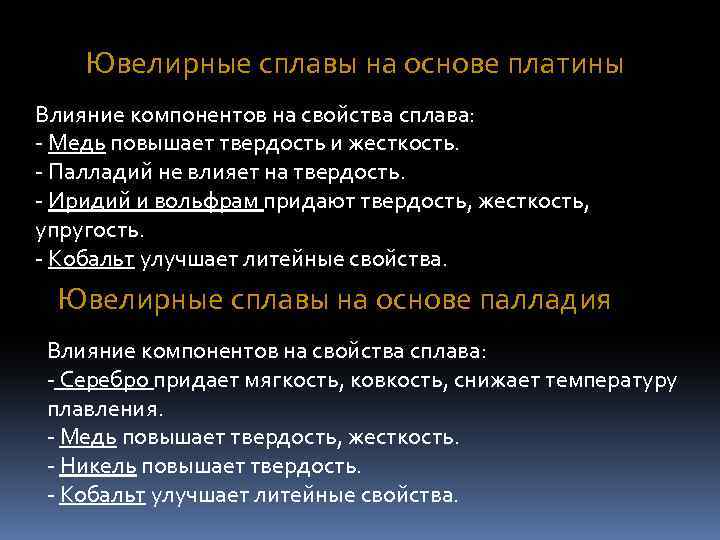 Ювелирные сплавы на основе платины

Влияние компонентов на свойства сплава:
- Медь повышает твердость и жесткость.
- Палладий не влияет на твердость.
- Иридий и вольфрам придают твердость, жесткость, упругость.
- Кобальт улучшает литейные свойства.

Ювелирные сплавы на основе палладия

Влияние компонентов на свойства сплава:
- Серебро придает мягкость, ковкость, снижает температуру плавления.
- Медь повышает твердость, жесткость.
- Никель повышает твердость.
- Кобальт улучшает литейные свойства.